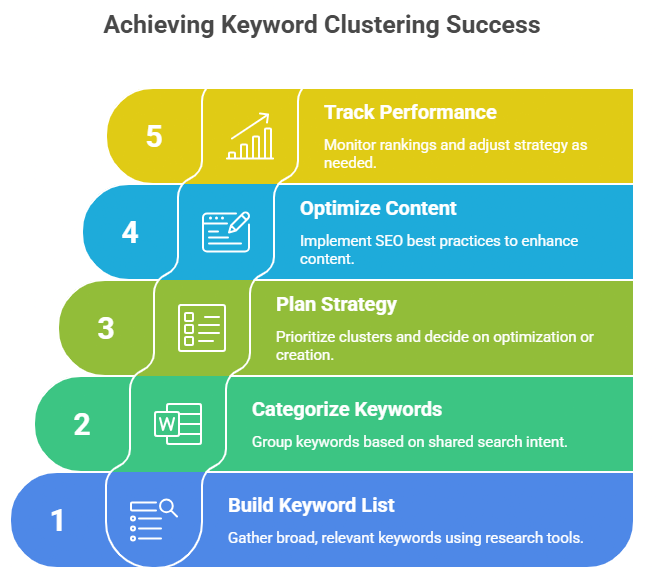 Achieving Keyword Clustering Success

5

Track Performance

Monitor rankings and adjust strategy as needed.

4

Optimize Content

Implement SEO best practices to enhance content.

3

Plan Strategy

Prioritize clusters and decide on optimization or creation.

2

W

Categorize Keywords

Group keywords based on shared search intent.

1

Build Keyword List

Gather broad, relevant keywords using research tools.